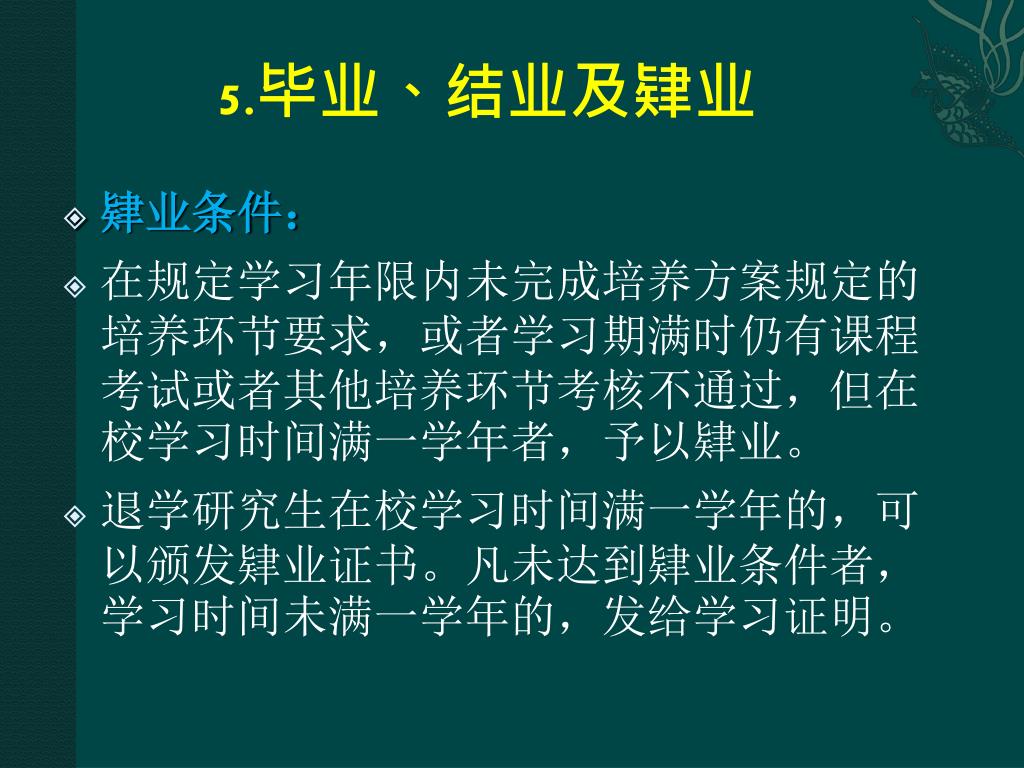 5.毕业、结业及肄业

肄业条件：

在规定学习年限内未完成培养方案规定的培养环节要求，或者学习期满时仍有课程考试或者其他培养环节考核不通过，但在校学习时间满一学年者，予以肄业。

退学研究生在校学习时间满一学年的，可以颁发肄业证书。凡未达到肄业条件者，学习时间未满一学年的，发给学习证明。